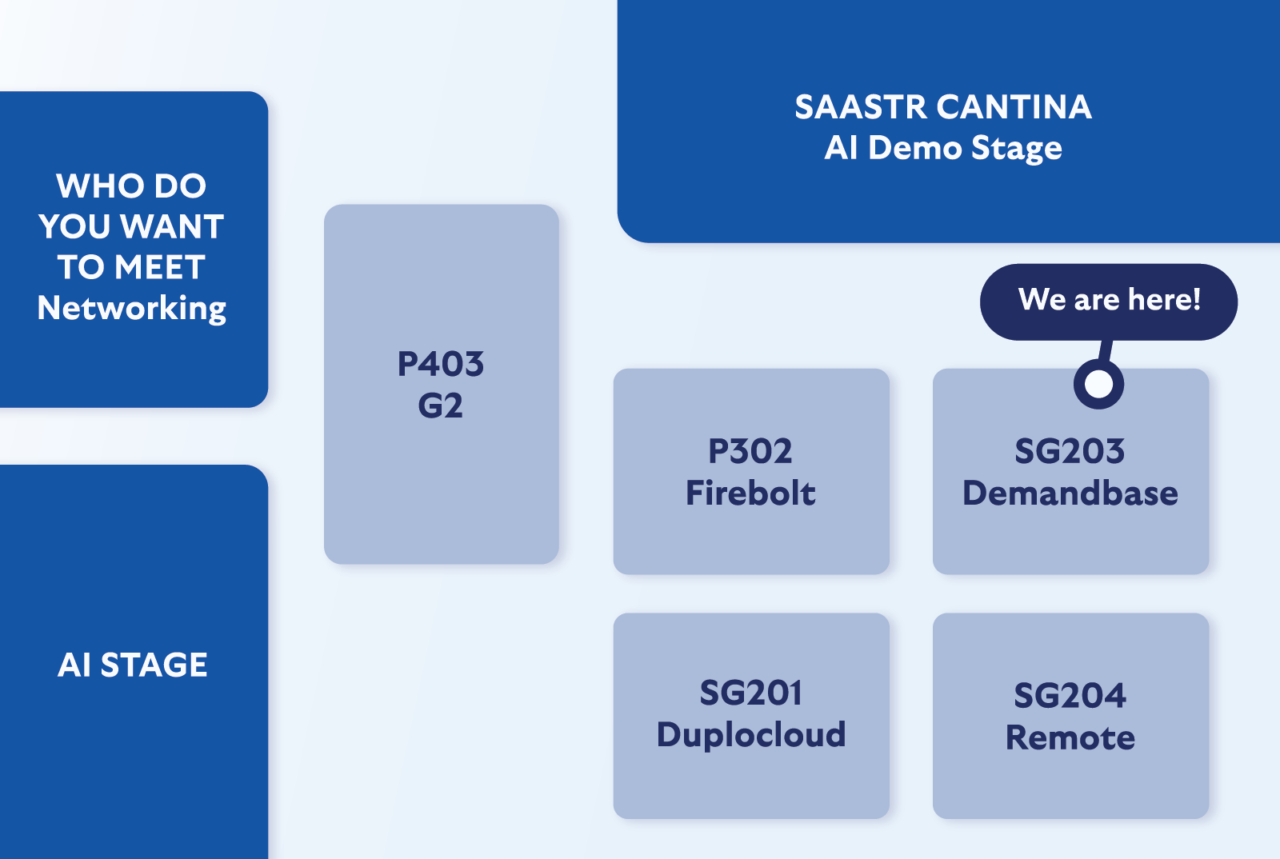 SAASTR CANTINA
AI Demo Stage

WHO DO YOU WANT TO MEET
Networking

P403
G2

We are here!

P302
Firebolt

SG203
Demandbase

AI STAGE

SG201
Duplocloud

SG204
Remote